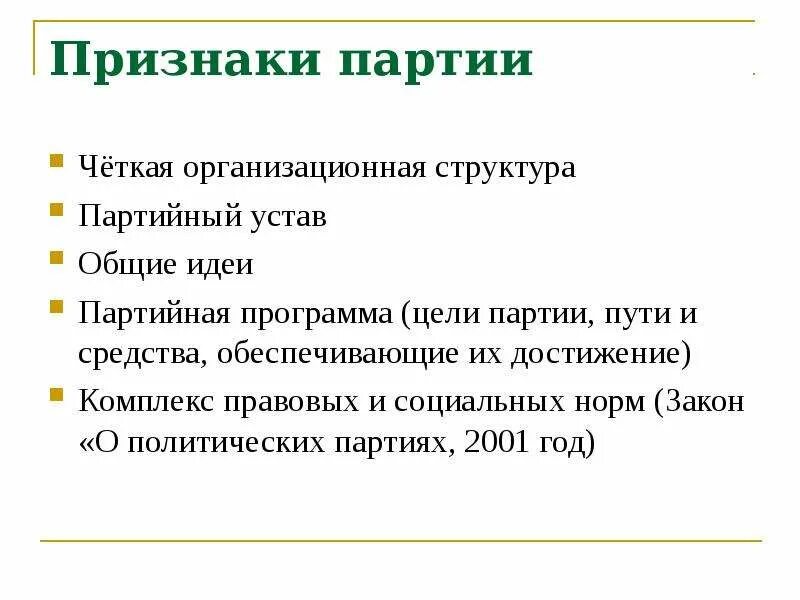 Признаки партии

- Чёткая организационная структура
- Партийный устав
- Общие идеи
- Партийная программа (цели партии, пути и средства, обеспечивающие их достижение)
- Комплекс правовых и социальных норм (Закон «О политических партиях, 2001 год)